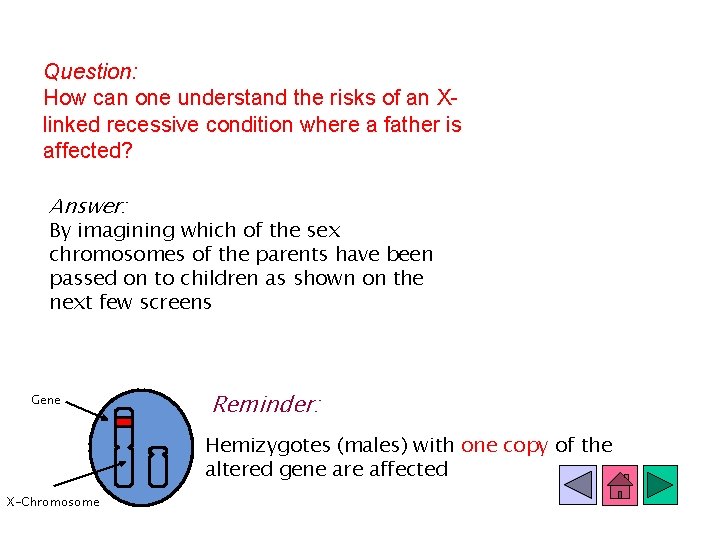 Question:
How can one understand the risks of an X-linked recessive condition where a father is affected?

Answer:
By imagining which of the sex chromosomes of the parents have been passed on to children as shown on the next few screens

Gene

X-Chromosome

Reminder:

Hemizygotes (males) with one copy of the altered gene are affected